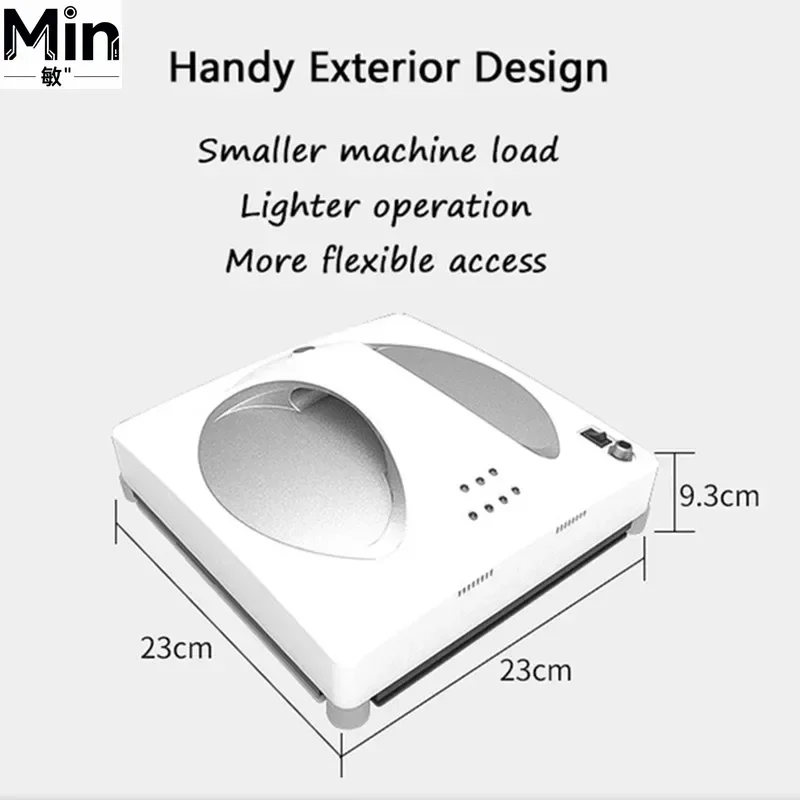 Min
敏"

Handy Exterior Design

Smaller machine load
Lighter operation
More flexible access

9.3cm

23cm

23cm